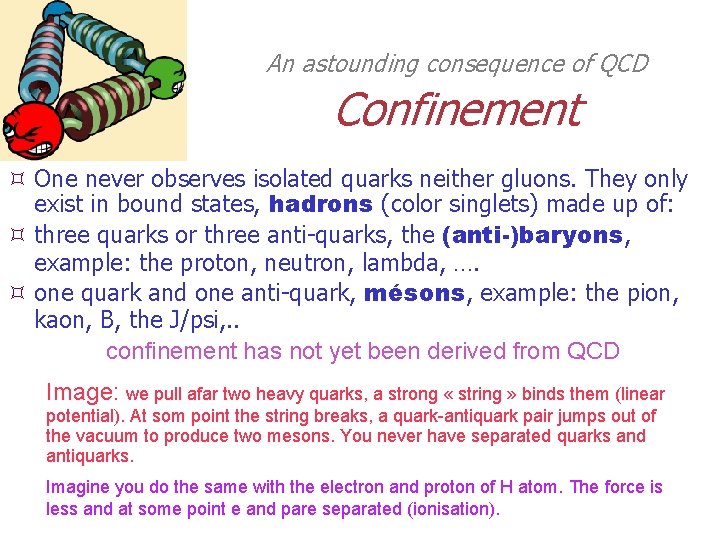 An astounding consequence of QCD

Confinement

¤ One never observes isolated quarks neither gluons. They only exist in bound states, **hadrons** (color singlets) made up of:

¤ three quarks or three anti-quarks, the **(anti-)baryons**, example: the proton, neutron, lambda, ….

¤ one quark and one anti-quark, **mésons**, example: the pion, kaon, B, the J/psi,..

confinement has not yet been derived from QCD

Image: we pull afar two heavy quarks, a strong « string » binds them (linear potential). At som point the string breaks, a quark-antiquark pair jumps out of the vacuum to produce two mesons. You never have separated quarks and antiquarks.

Imagine you do the same with the electron and proton of H atom. The force is less and at some point e and pare separated (ionisation).